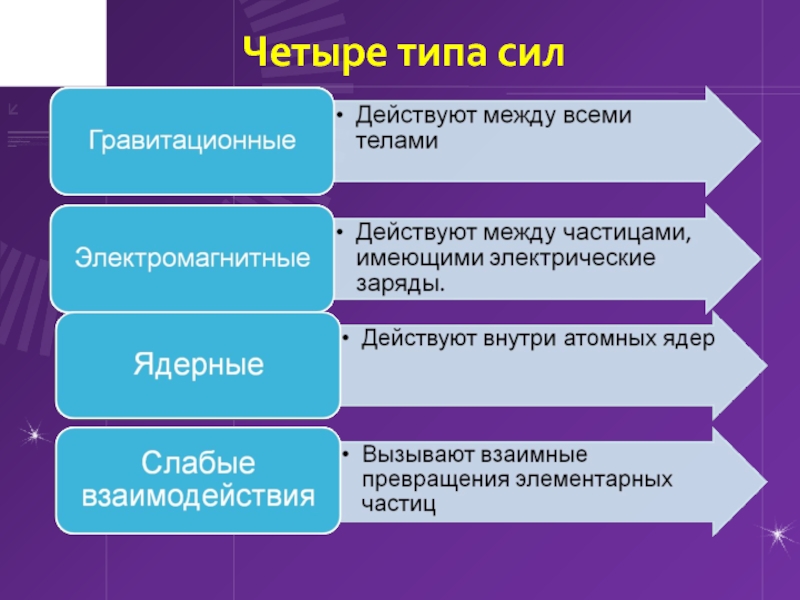 Четыре типа сил

Гравитационные

• Действуют между всеми телами

Электромагнитные

• Действуют между частицами, имеющими электрические заряды.

Ядерные

• Действуют внутри атомных ядер

Слабые взаимодействия

• Вызывают взаимные превращения элементарных частиц